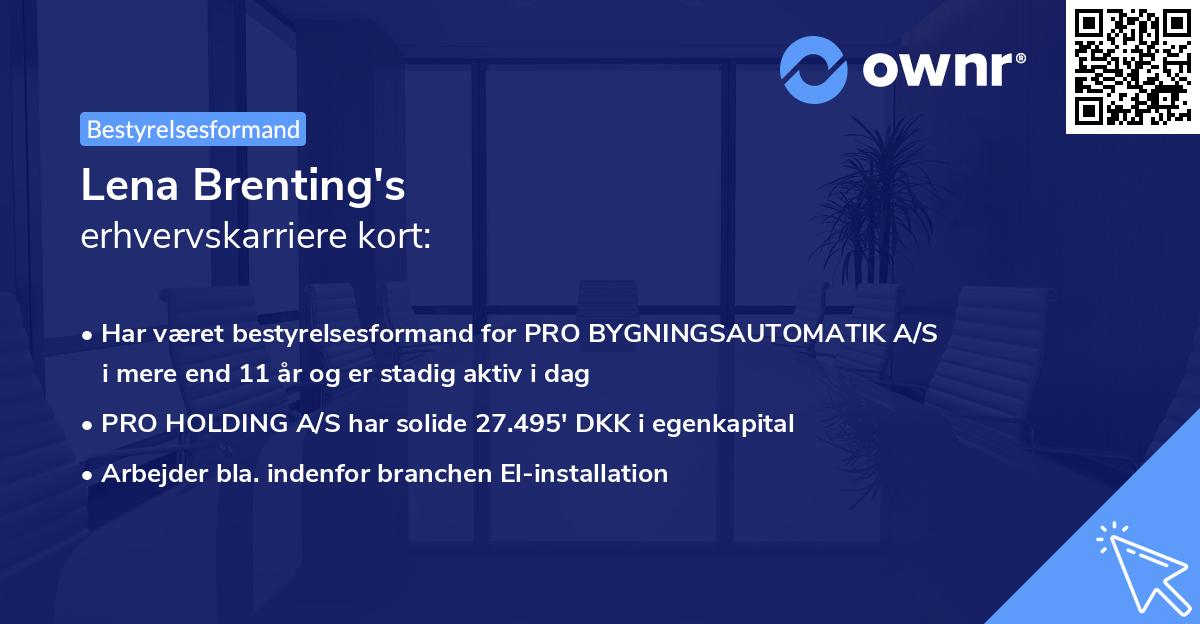 ownr®

Bestyrelsesformand

Lena Brenting's
erhvervskarriere kort:

• Har været bestyrelsesformand for PRO BYGNINGSAUTOMATIK A/S i mere end 11 år og er stadig aktiv i dag

• PRO HOLDING A/S har solide 27.495' DKK i egenkapital

• Arbejder bla. indenfor branchen El-installation